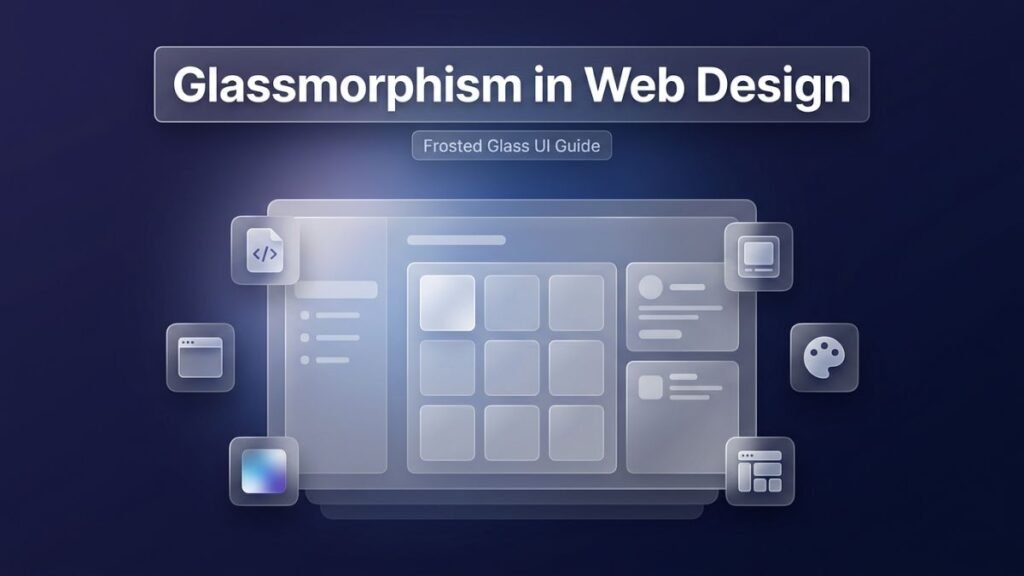 Glassmorphism in Web Design

Frosted Glass UI Guide

</>